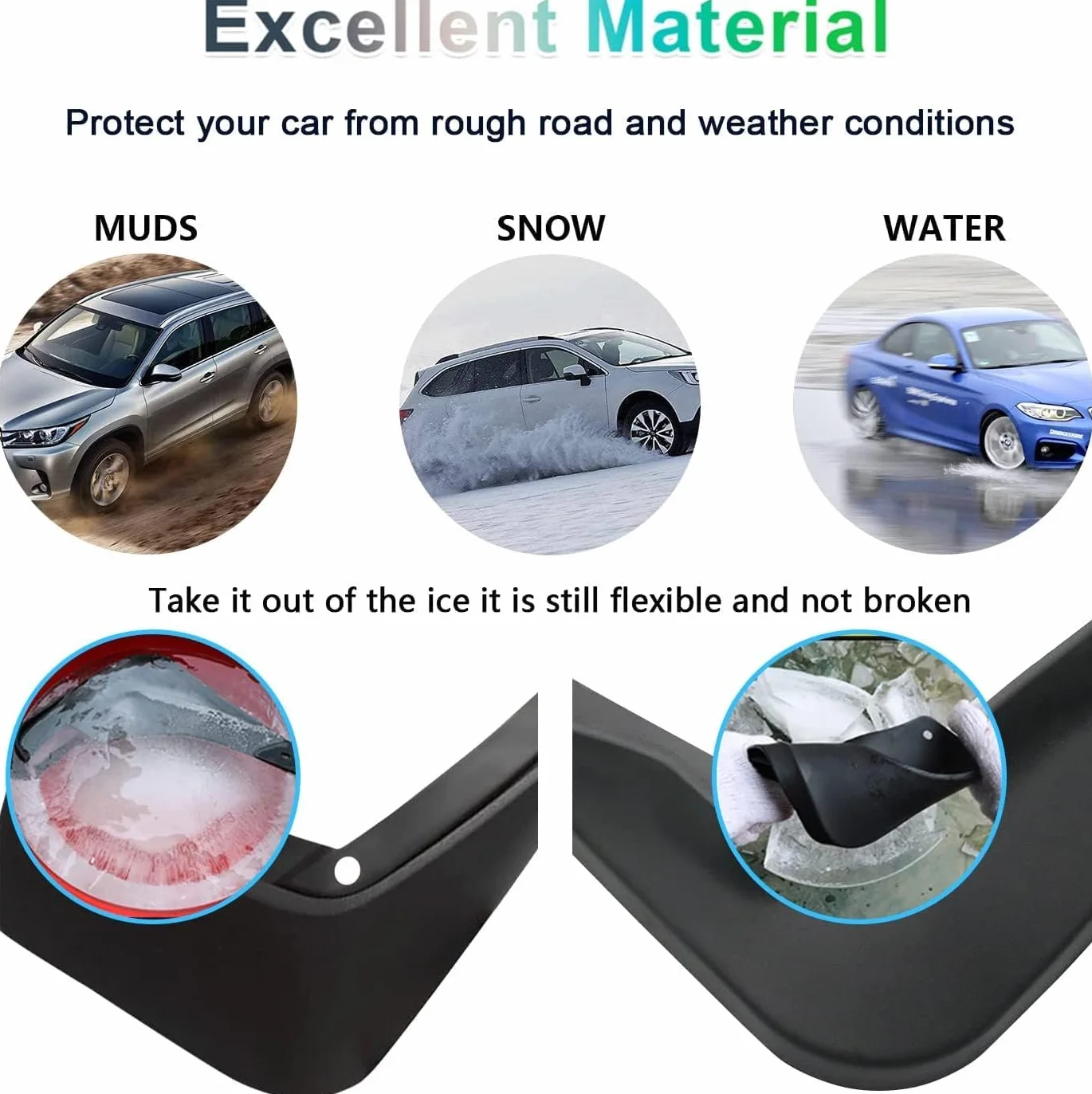 Excellent Material

Protect your car from rough road and weather conditions

MUDS

SNOW

WATER

Take it out of the ice it is still flexible and not broken